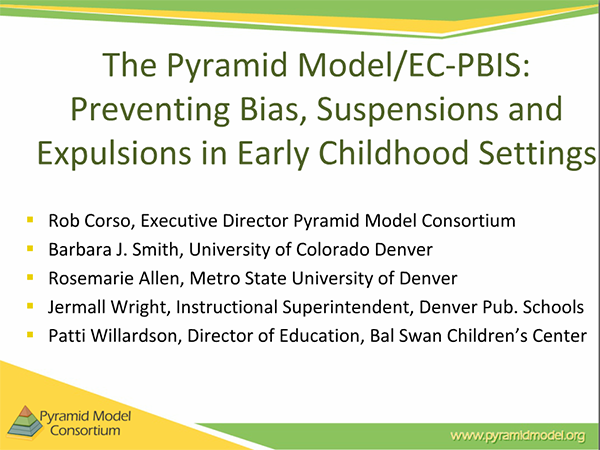 The Pyramid Model/EC-PBIS: Preventing Bias, Suspensions and Expulsions in Early Childhood Settings

- Rob Corso, Executive Director Pyramid Model Consortium
- Barbara J. Smith, University of Colorado Denver
- Rosemarie Allen, Metro State University of Denver
- Jermall Wright, Instructional Superintendent, Denver Pub. Schools
- Patti Willardson, Director of Education, Bal Swan Children's Center

Pyramid Model Consortium

www.pyramidmodel.org